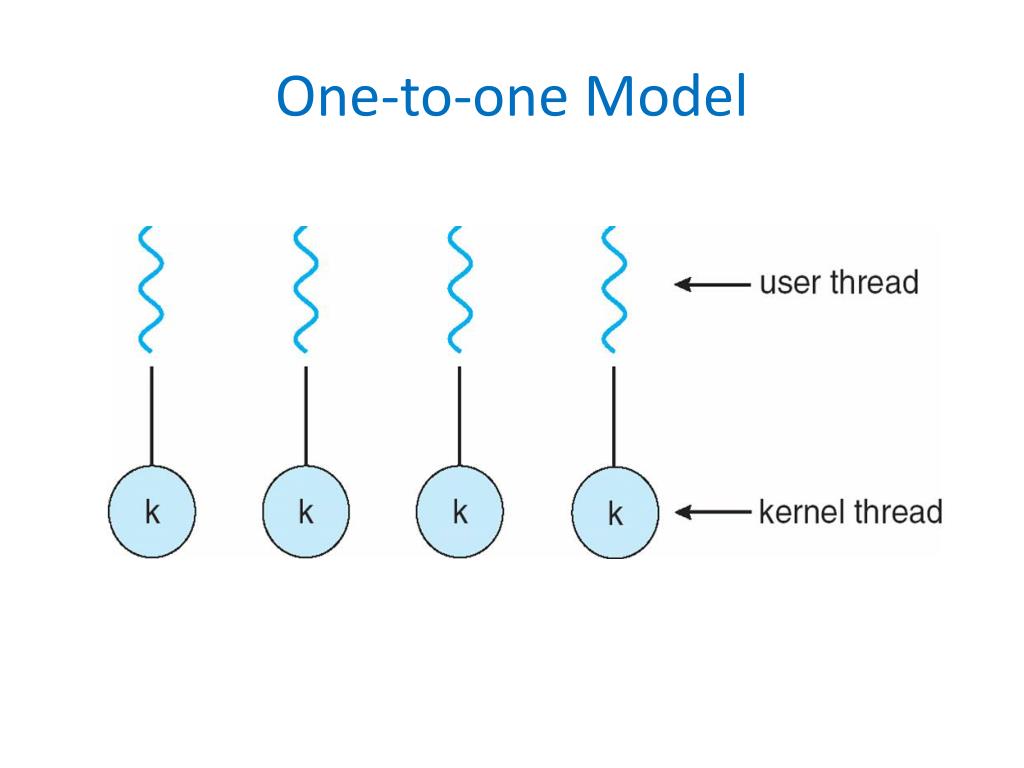 One-to-one Model

user thread

k k k k

kernel thread